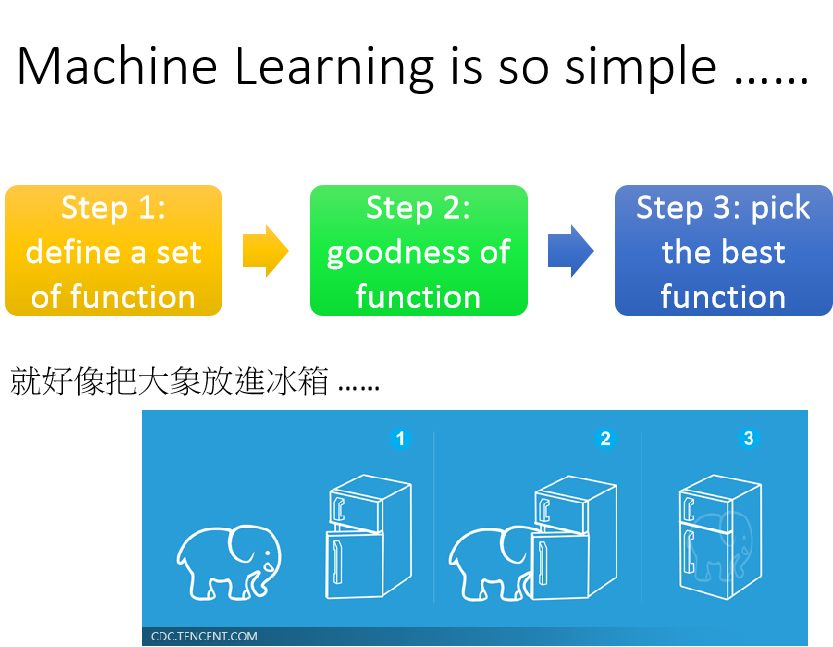 Machine Learning is so simple ……

Step 1: define a set of function

Step 2: goodness of function

Step 3: pick the best function

就好像把大象放進冰箱 ……

1

2

3

CDC.TENCENT.COM